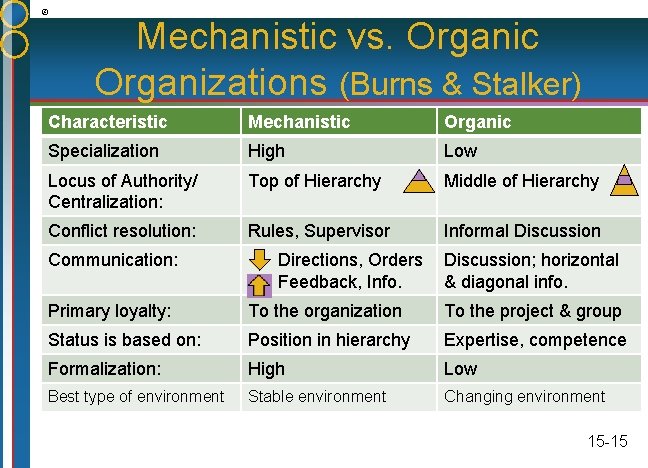 Mechanistic vs. Organic Organizations (Burns & Stalker)

| Characteristic | Mechanistic | Organic |
|---|---|---|
| Specialization | High | Low |
| Locus of Authority/ Centralization: | Top of Hierarchy | Middle of Hierarchy |
| Conflict resolution: | Rules, Supervisor | Informal Discussion |
| Communication: | Directions, Orders Feedback, Info. | Discussion; horizontal & diagonal info. |
| Primary loyalty: | To the organization | To the project & group |
| Status is based on: | Position in hierarchy | Expertise, competence |
| Formalization: | High | Low |
| Best type of environment | Stable environment | Changing environment |

15-15